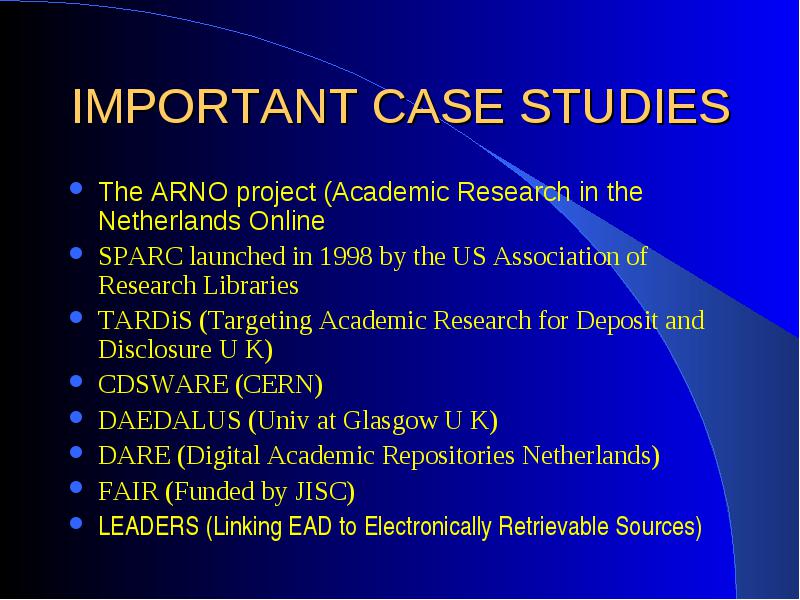 IMPORTANT CASE STUDIES

- The ARNO project (Academic Research in the Netherlands Online
- SPARC launched in 1998 by the US Association of Research Libraries
- TARDiS (Targeting Academic Research for Deposit and Disclosure U K)
- CDSWARE (CERN)
- DAEDALUS (Univ at Glasgow U K)
- DARE (Digital Academic Repositories Netherlands)
- FAIR (Funded by JISC)
- LEADERS (Linking EAD to Electronically Retrievable Sources)